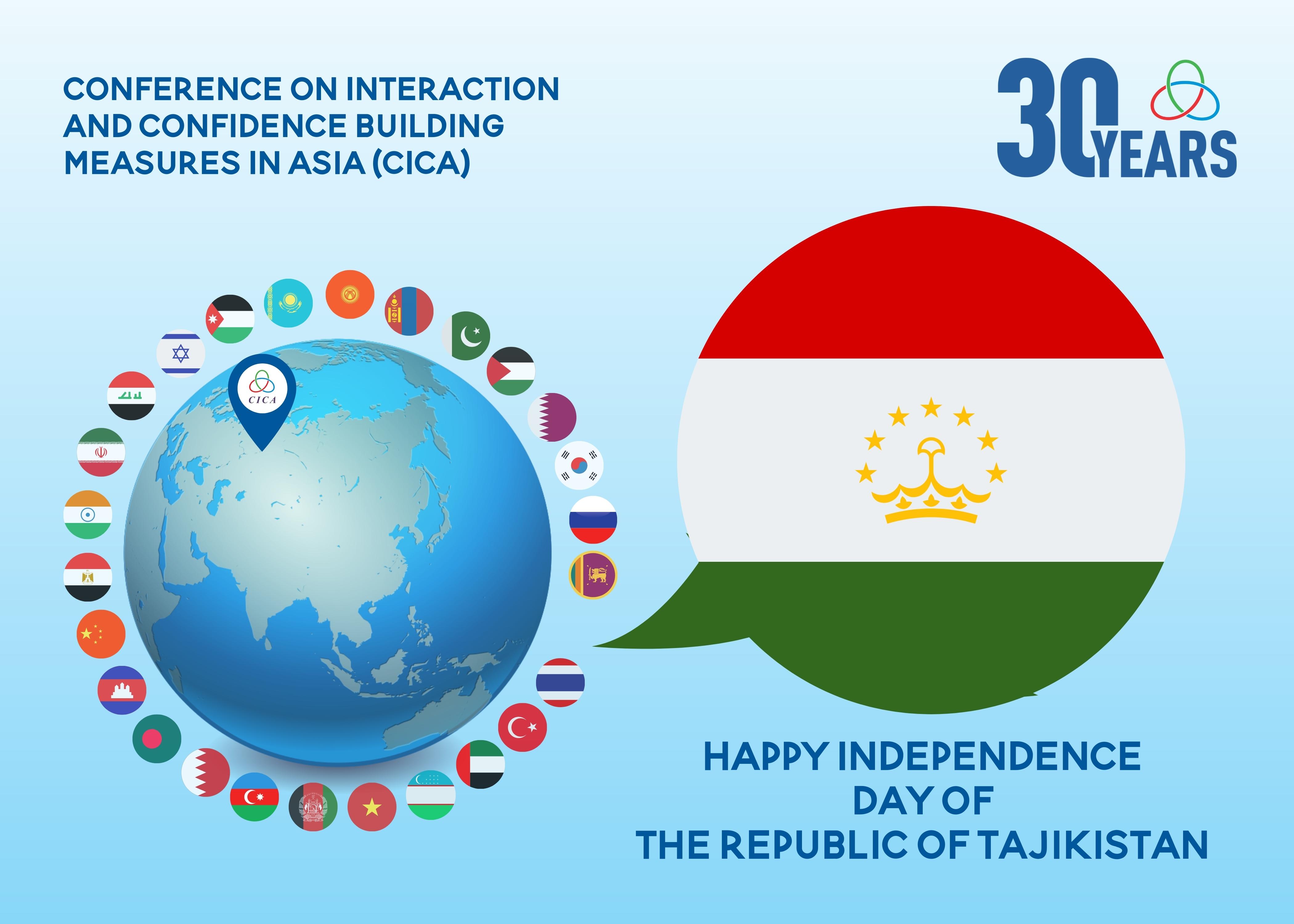 CONFERENCE ON INTERACTION AND CONFIDENCE BUILDING MEASURES IN ASIA (CICA)

30 YEARS

CICA

HAPPY INDEPENDENCE DAY OF THE REPUBLIC OF TAJIKISTAN